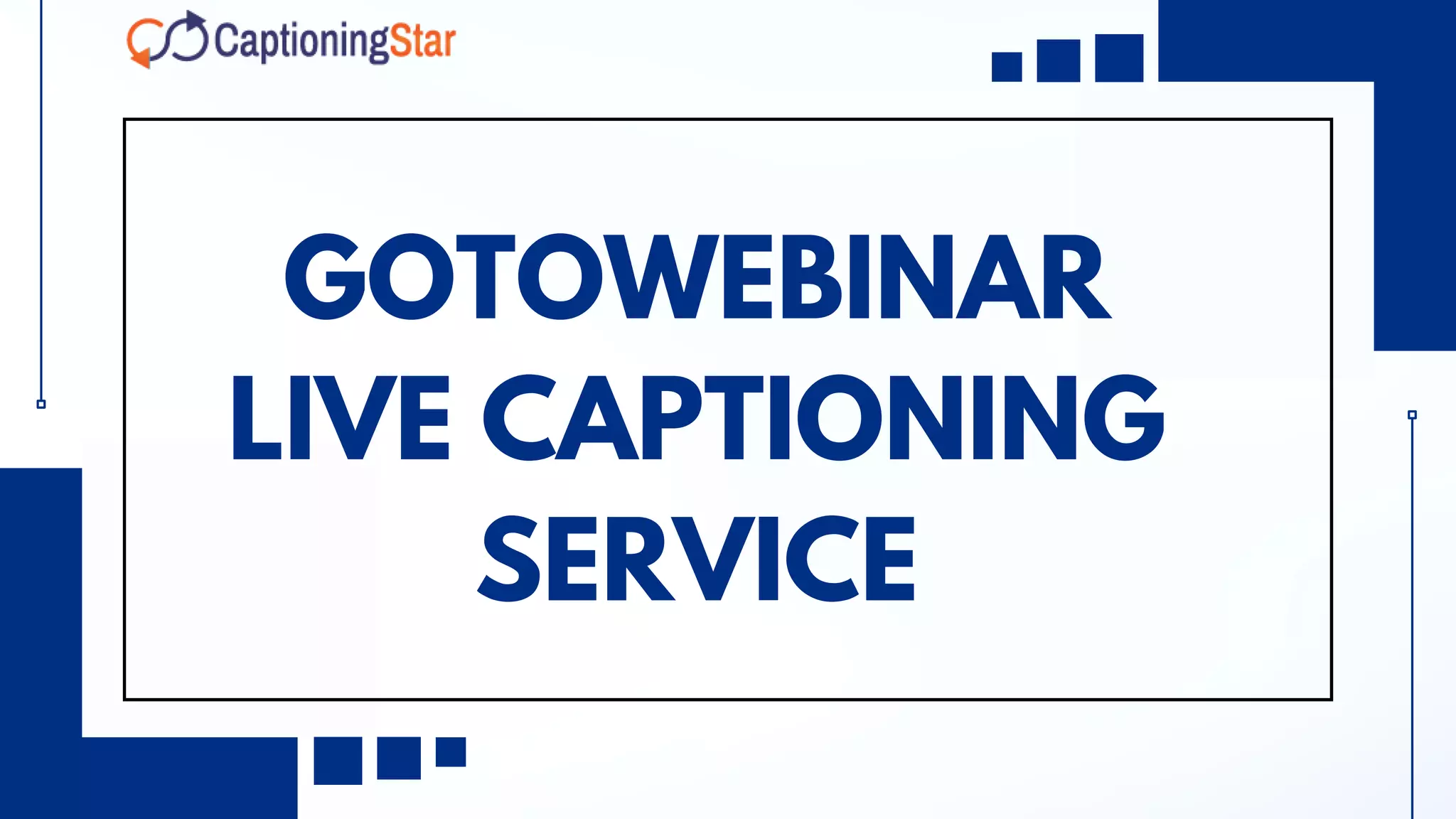 CaptioningStar

GOTOWEBINAR
LIVE CAPTIONING
SERVICE